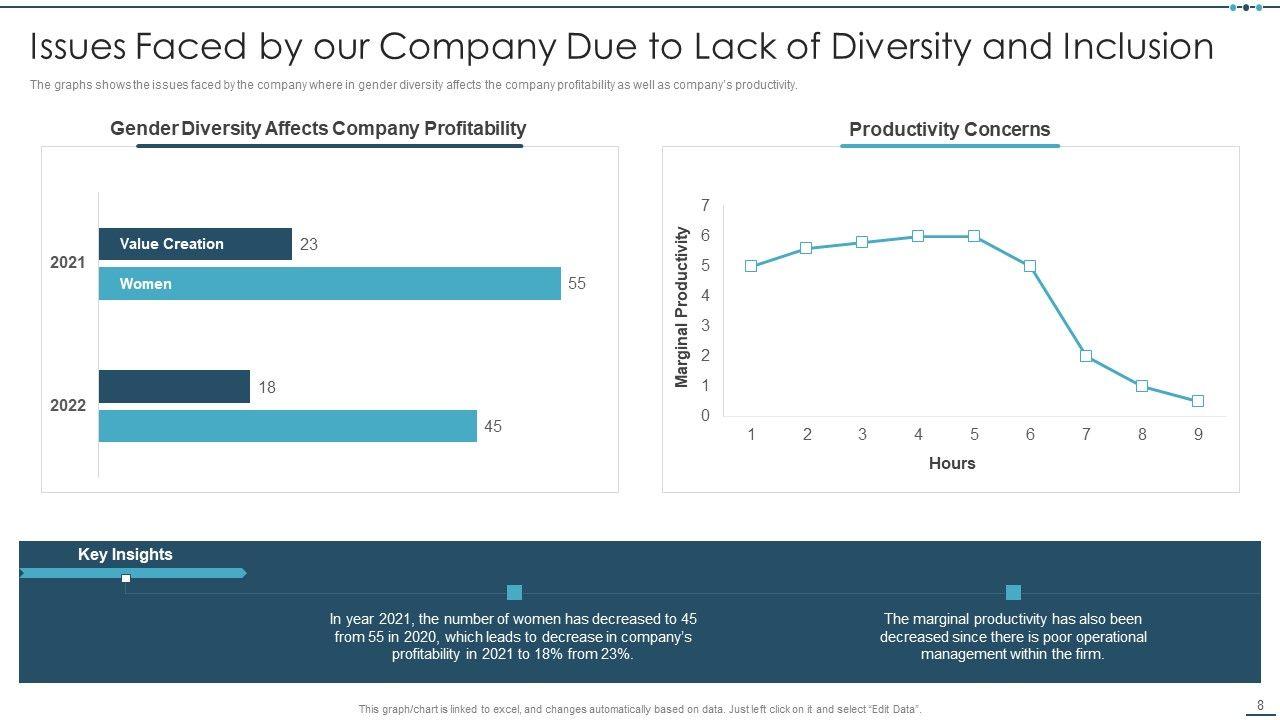 Issues Faced by our Company Due to Lack of Diversity and Inclusion

The graphs shows the issues faced by the company where in gender diversity affects the company profitability as well as company's productivity.

Gender Diversity Affects Company Profitability

2021
Value Creation 23
Women 55

2022
18
45

Productivity Concerns

Marginal Productivity
7
6
5
4
3
2
1
0
1 2 3 4 5 6 7 8 9
Hours

Key Insights

In year 2021, the number of women has decreased to 45 from 55 in 2020, which leads to decrease in company's profitability in 2021 to 18% from 23%.

The marginal productivity has also been decreased since there is poor operational management within the firm.

This graph/chart is linked to excel, and changes automatically based on data. Just left click on it and select "Edit Data".

8